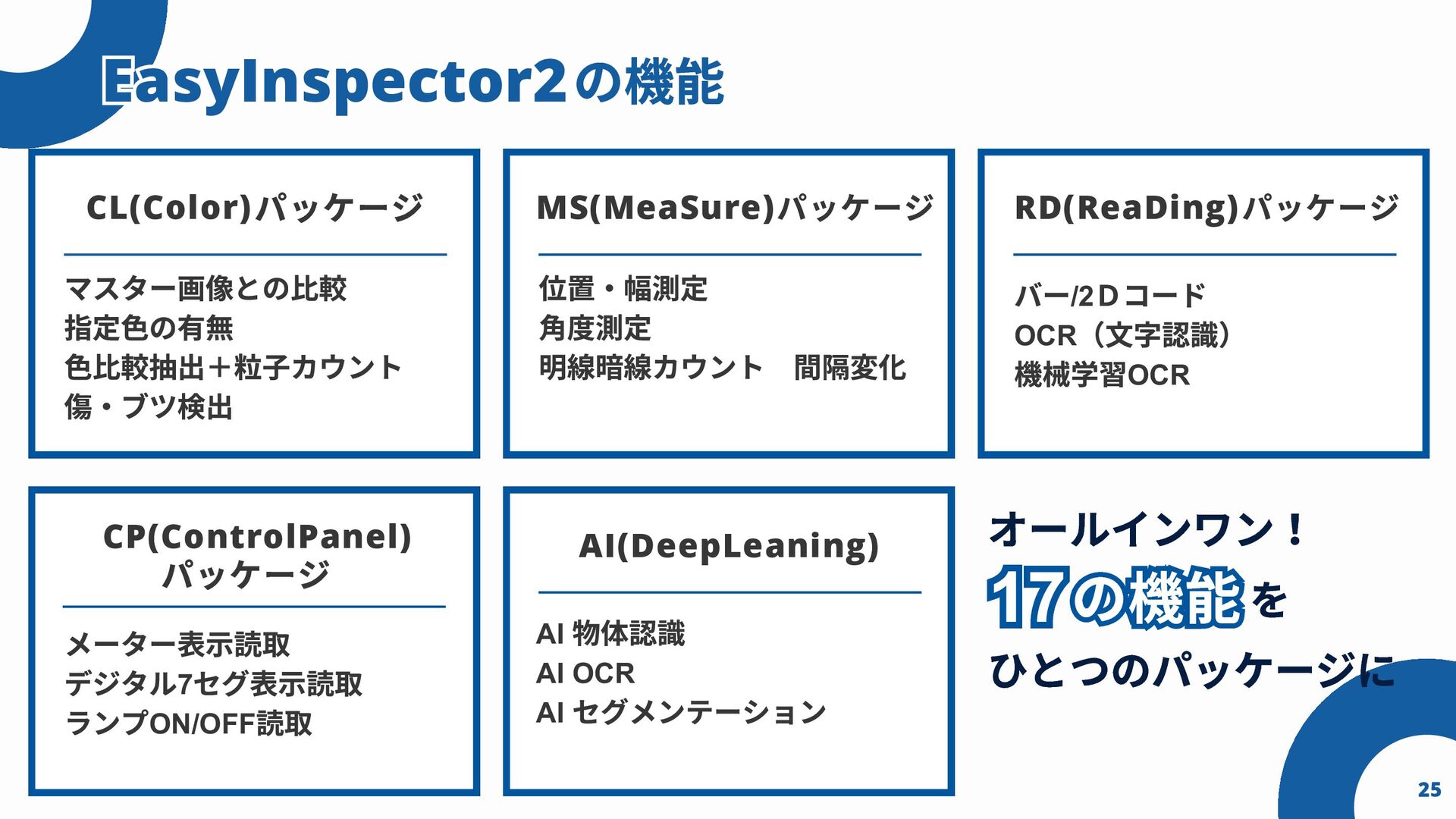 EasyInspector2の機能

CL(Color)パッケージ

マスター画像との比較
指定色の有無
色比較抽出＋粒子カウント
傷・ブツ検出

MS(MeaSure)パッケージ

位置・幅測定
角度測定
明線暗線カウント　間隔変化

RD(ReaDing)パッケージ

バー/2Dコード
OCR（文字認識）
機械学習OCR

CP(ControlPanel)パッケージ

メーター表示読取
デジタル7セグ表示読取
ランプON/OFF読取

AI(DeepLeaning)

AI 物体認識
AI OCR
AI セグメンテーション

オールインワン！
17の機能を
ひとつのパッケージに

25